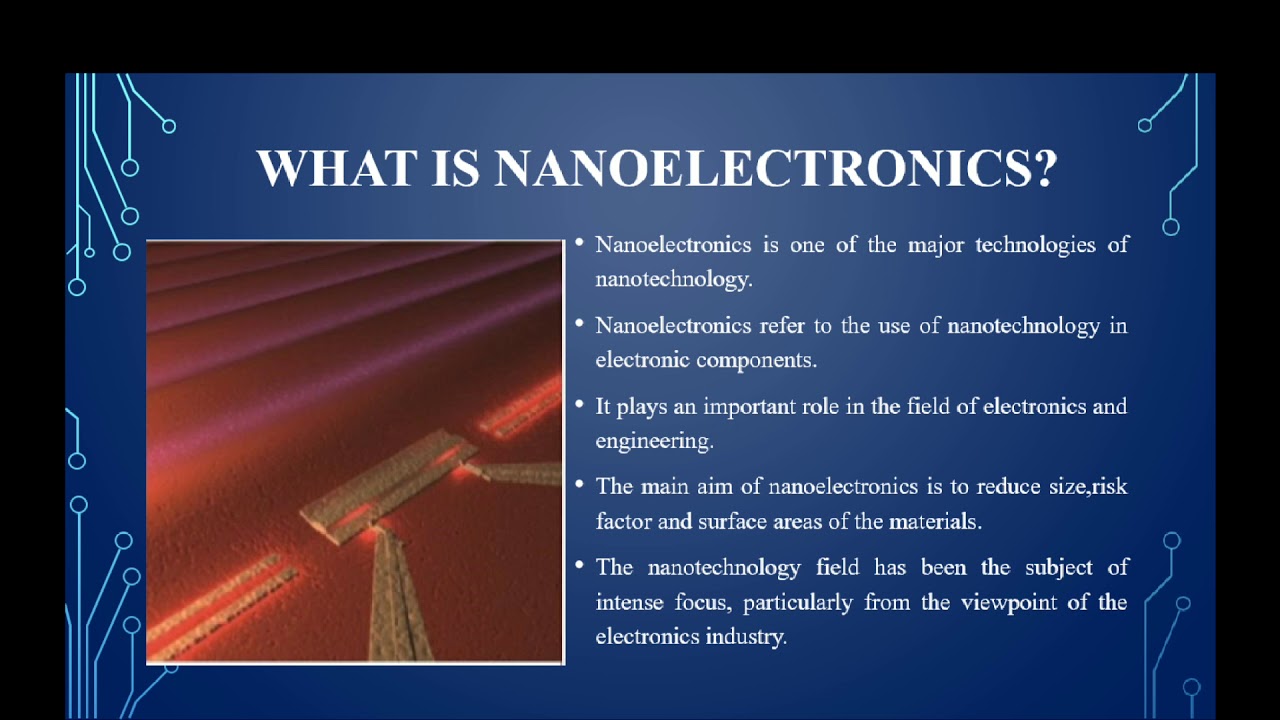 WHAT IS NANOELECTRONICS?

• Nanoelectronics is one of the major technologies of nanotechnology.

• Nanoelectronics refer to the use of nanotechnology in electronic components.

• It plays an important role in the field of electronics and engineering.

• The main aim of nanoelectronics is to reduce size,risk factor and surface areas of the materials.

• The nanotechnology field has been the subject of intense focus, particularly from the viewpoint of the electronics industry.